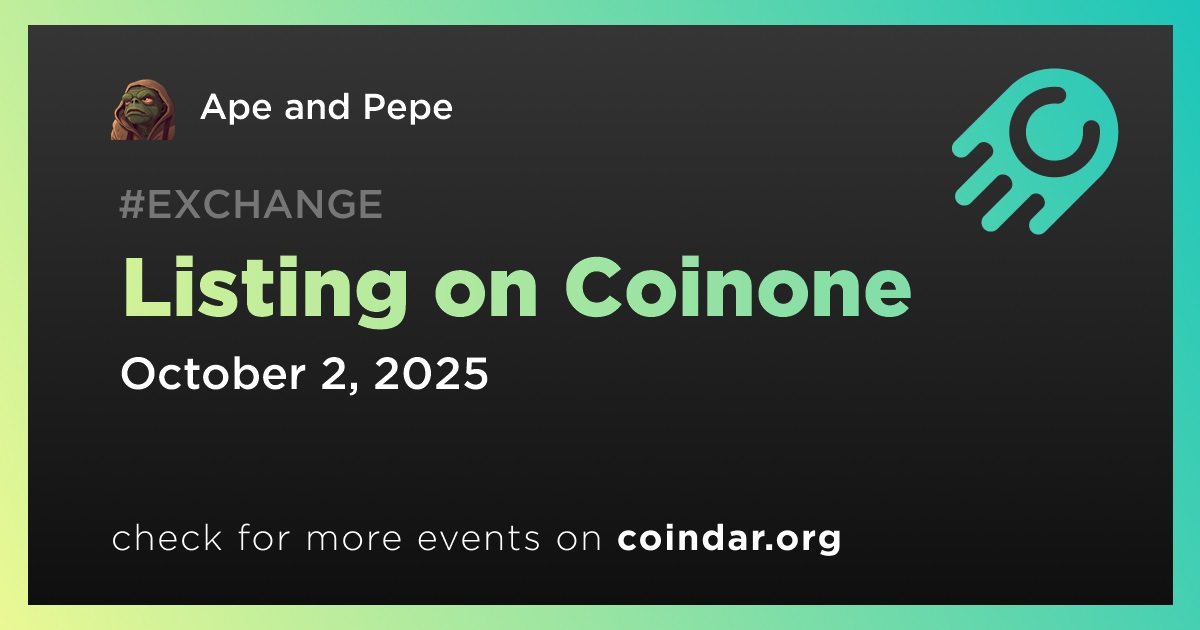 Ape and Pepe

#EXCHANGE

Listing on Coinone

October 2, 2025

check for more events on coindar.org